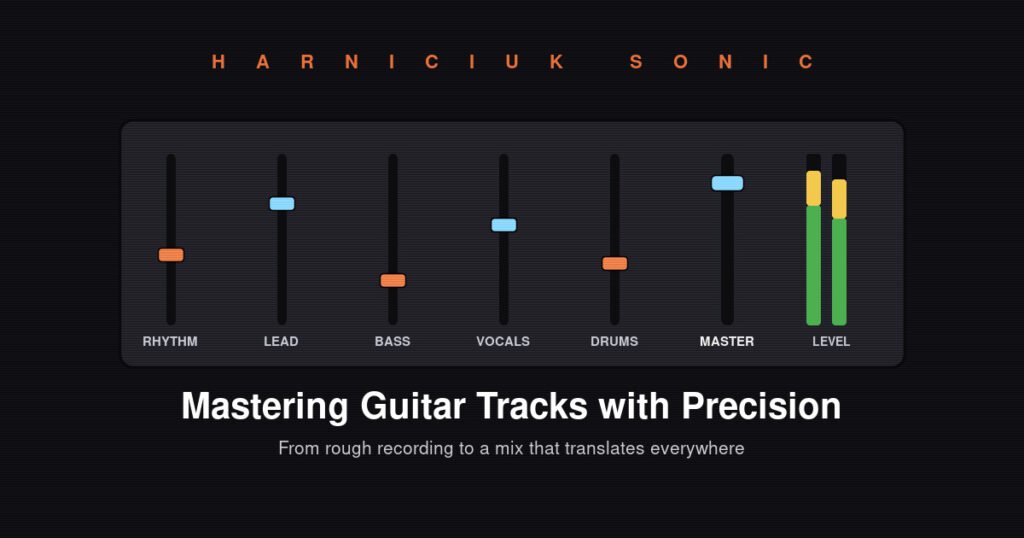 HARNICIUK SONIC

RHYTHM LEAD BASS VOCALS DRUMS MASTER LEVEL

Mastering Guitar Tracks with Precision

From rough recording to a mix that translates everywhere